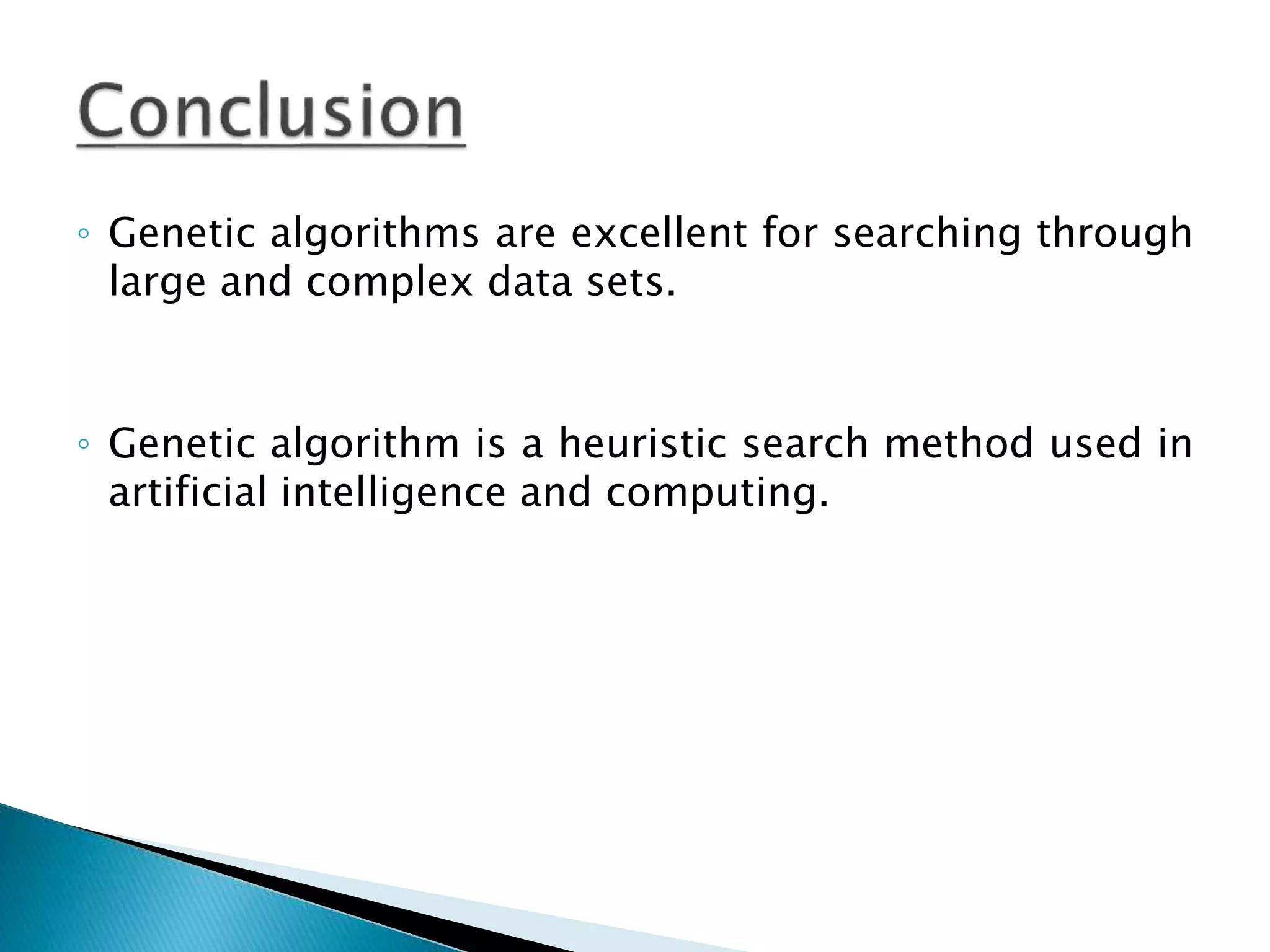 Conclusion

◦ Genetic algorithms are excellent for searching through large and complex data sets.

◦ Genetic algorithm is a heuristic search method used in artificial intelligence and computing.